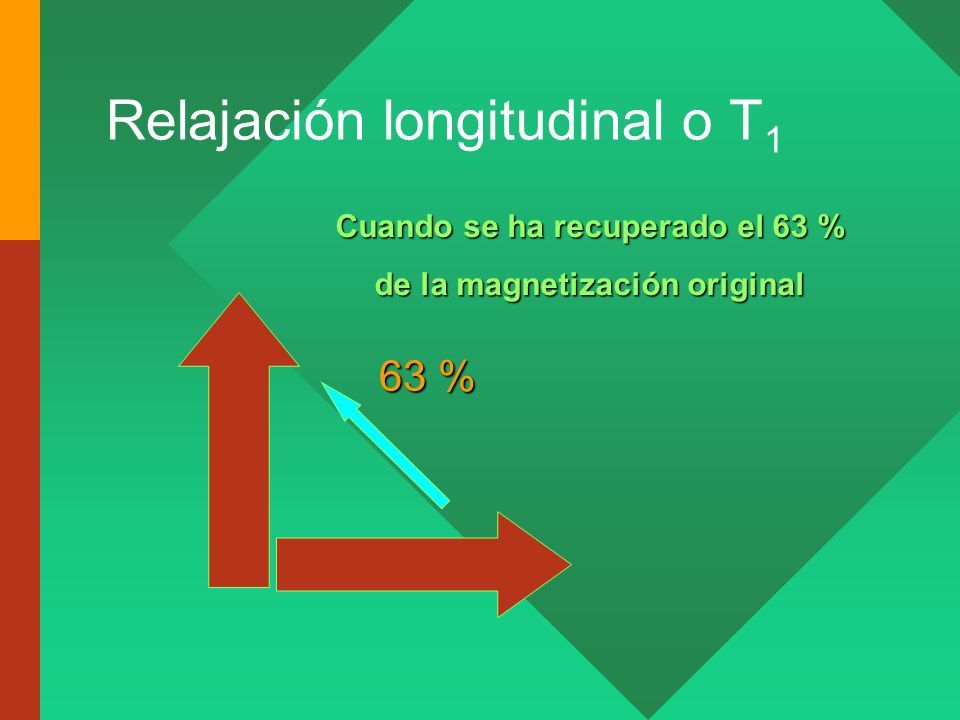 Relajación longitudinal o $T_1$

Cuando se ha recuperado el 63 % de la magnetización original

63 %